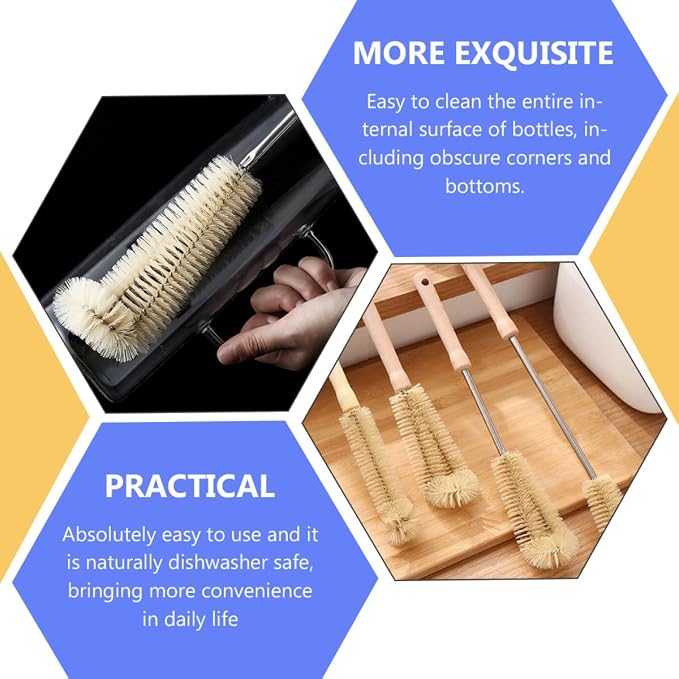 MORE EXQUISITE

Easy to clean the entire internal surface of bottles, including obscure corners and bottoms.

PRACTICAL

Absolutely easy to use and it is naturally dishwasher safe, bringing more convenience in daily life